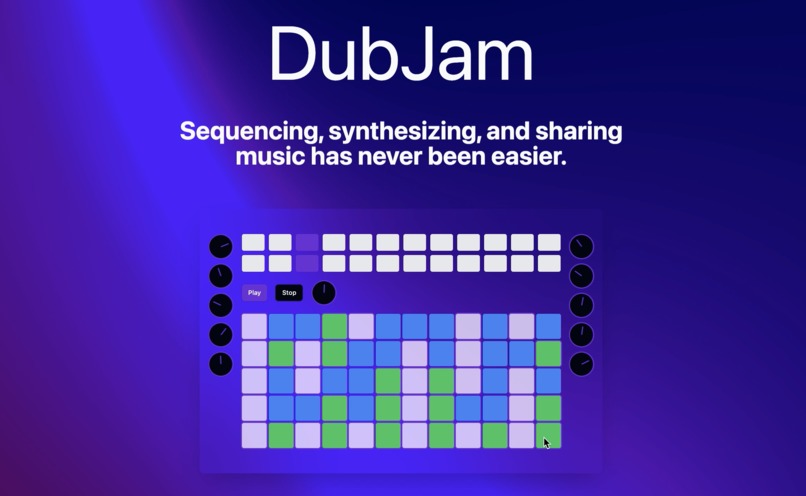 DubJam

Sequencing, synthesizing, and sharing music has never been easier.

Play Stop